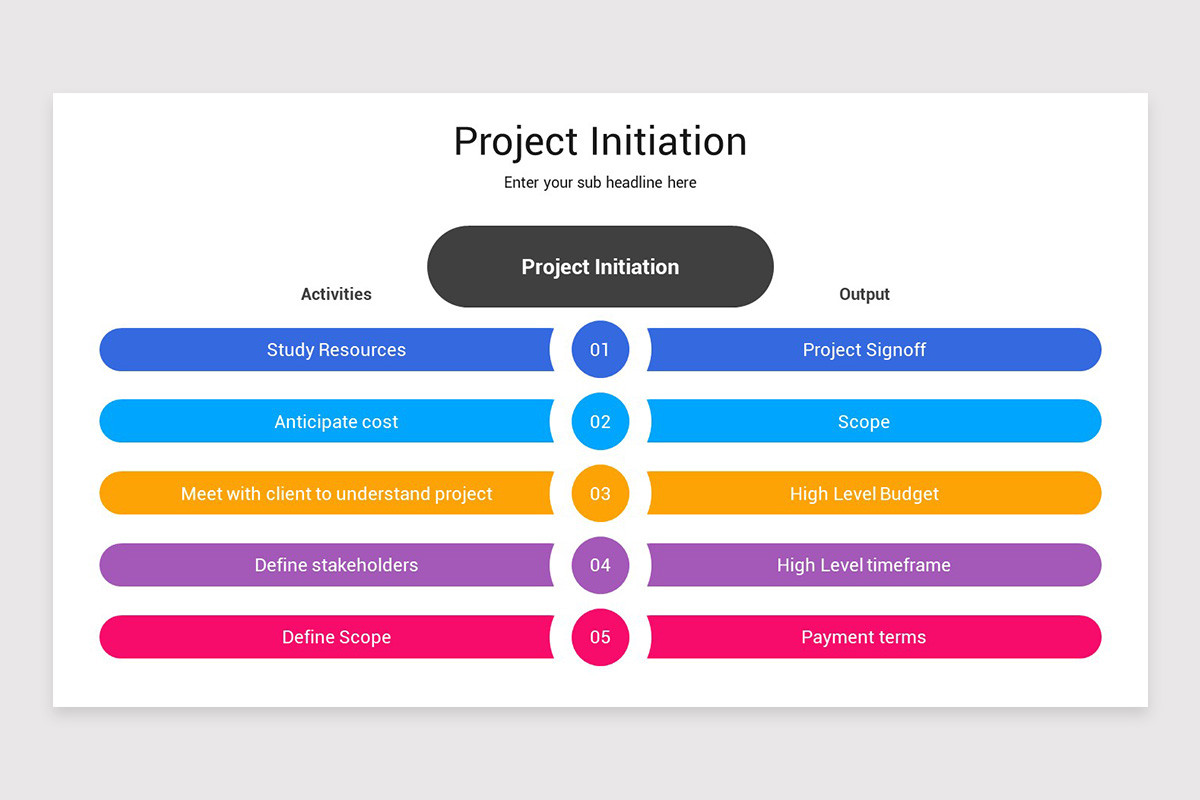 Project Initiation

Enter your sub headline here

Project Initiation

| Activities | | Output |
|---|---|---|
| Study Resources | 01 | Project Signoff |
| Anticipate cost | 02 | Scope |
| Meet with client to understand project | 03 | High Level Budget |
| Define stakeholders | 04 | High Level timeframe |
| Define Scope | 05 | Payment terms |